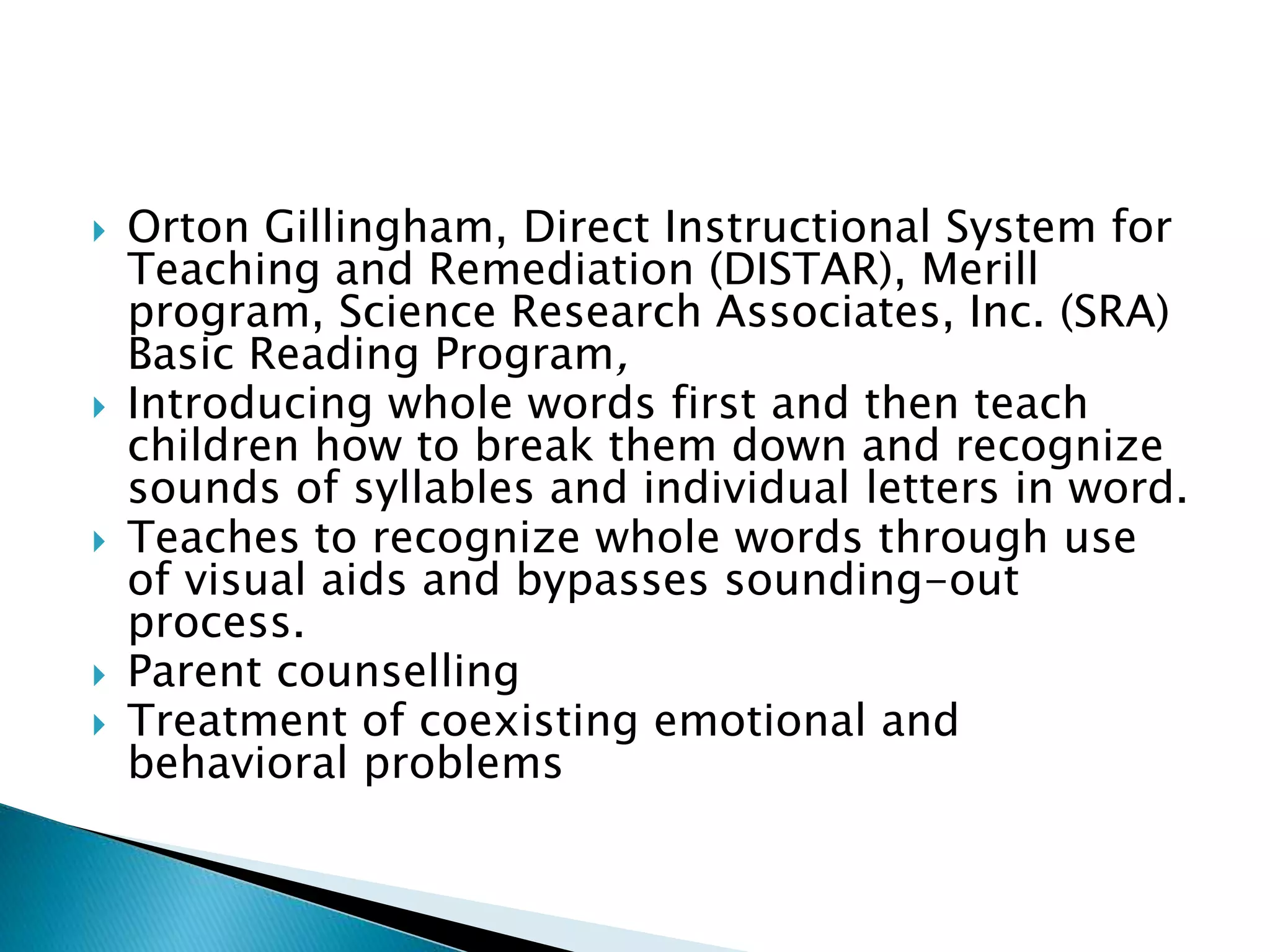 Orton Gillingham, Direct Instructional System for Teaching and Remediation (DISTAR), Merill program, Science Research Associates, Inc. (SRA) Basic Reading Program,

Introducing whole words first and then teach children how to break them down and recognize sounds of syllables and individual letters in word.

Teaches to recognize whole words through use of visual aids and bypasses sounding-out process.

Parent counselling

Treatment of coexisting emotional and behavioral problems